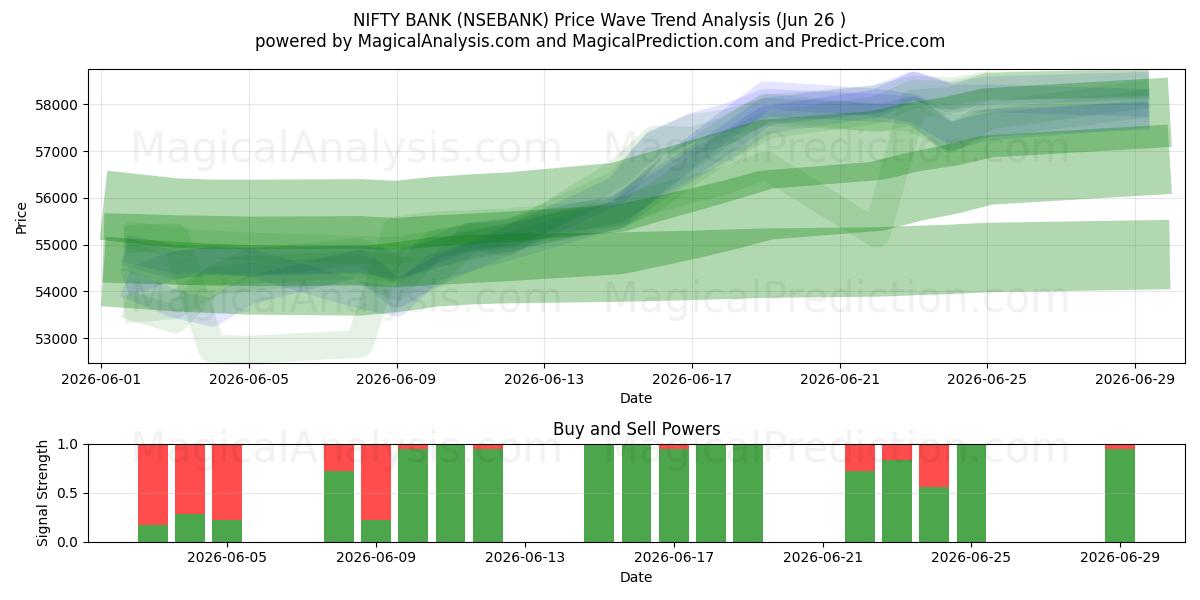 NIFTY BANK (NSEBANK) Price Wave Trend Analysis (Jun 26 )
powered by MagicalAnalysis.com and MagicalPrediction.com and Predict-Price.com

MagicalAnalysis.com MagicalPrediction.com
MagicalAnalysis.com MagicalPrediction.com

Price
58000
57000
56000
55000
54000
53000

2026-06-01 2026-06-05 2026-06-09 2026-06-13 2026-06-17 2026-06-21 2026-06-25 2026-06-29
Date

Buy and Sell Powers
MagicalAnalysis.com MagicalPrediction.com

Signal Strength
1.0
0.5
0.0

2026-06-05 2026-06-09 2026-06-13 2026-06-17 2026-06-21 2026-06-25 2026-06-29
Date